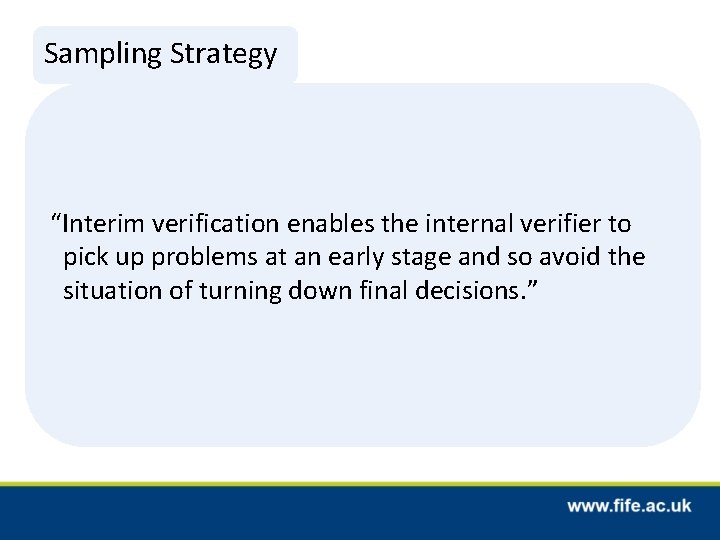 Sampling Strategy

“Interim verification enables the internal verifier to pick up problems at an early stage and so avoid the situation of turning down final decisions.”

www.fife.ac.uk